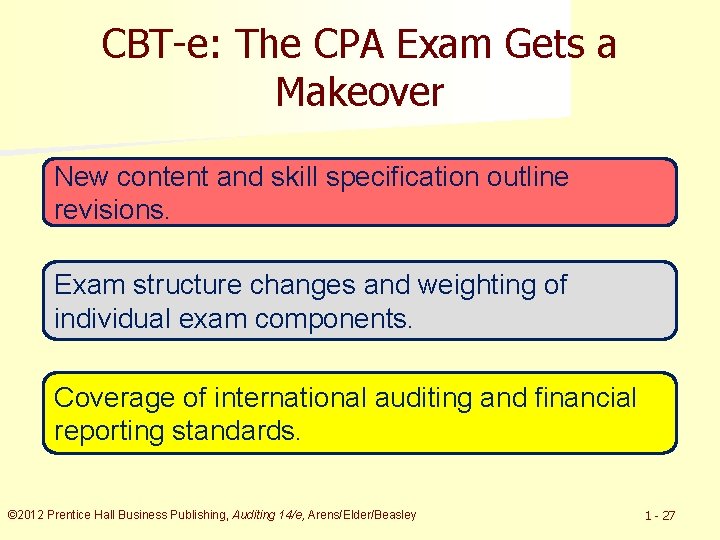 CBT-e: The CPA Exam Gets a Makeover

New content and skill specification outline revisions.

Exam structure changes and weighting of individual exam components.

Coverage of international auditing and financial reporting standards.

©2012 Prentice Hall Business Publishing, Auditing 14/e, Arens/Elder/Beasley

1 - 27